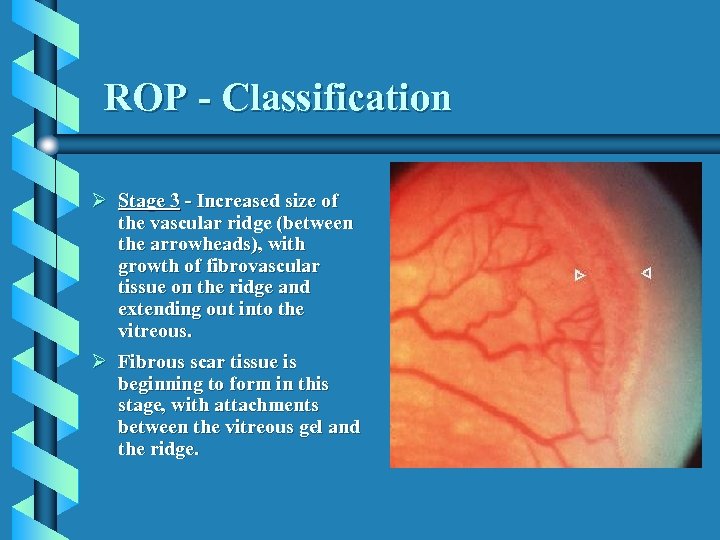 ROP - Classification

➢ Stage 3 - Increased size of the vascular ridge (between the arrowheads), with growth of fibrovascular tissue on the ridge and extending out into the vitreous.

➢ Fibrous scar tissue is beginning to form in this stage, with attachments between the vitreous gel and the ridge.